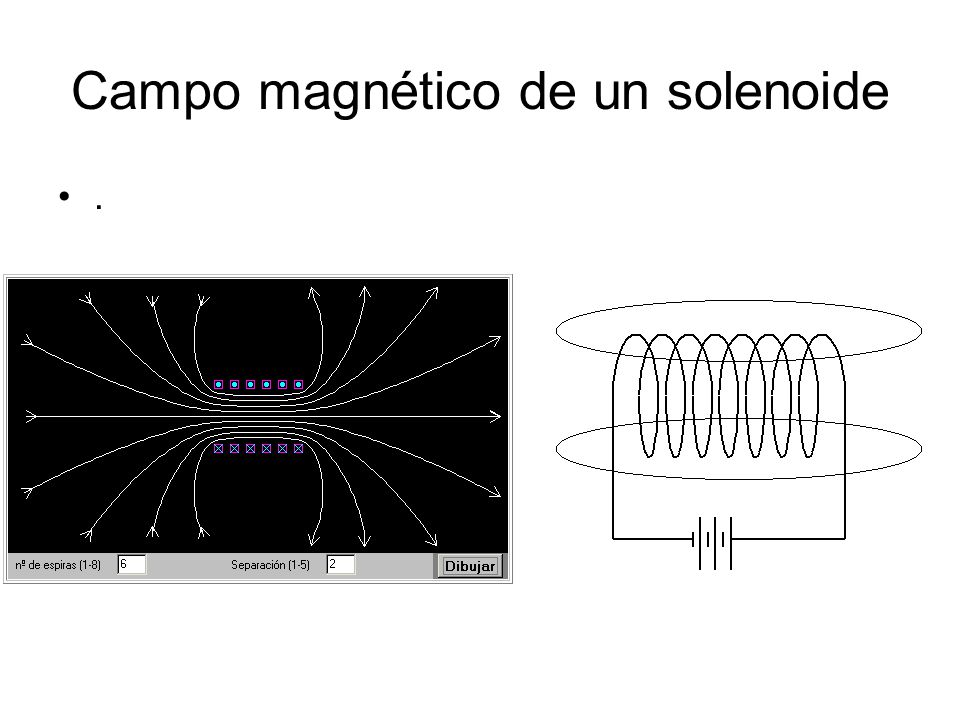 Campo magnético de un solenoide

• .

nº de espiras (1-8) 6 Separación (1-5) 2 Dibujar